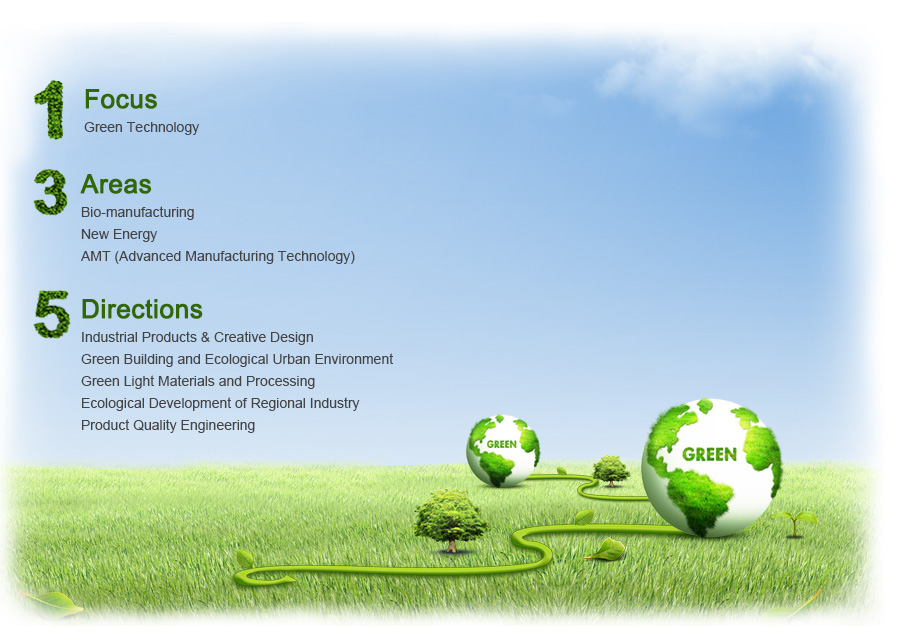 1 Focus
Green Technology

3 Areas
Bio-manufacturing
New Energy
AMT (Advanced Manufacturing Technology)

5 Directions
Industrial Products & Creative Design
Green Building and Ecological Urban Environment
Green Light Materials and Processing
Ecological Development of Regional Industry
Product Quality Engineering

GREEN

GREEN